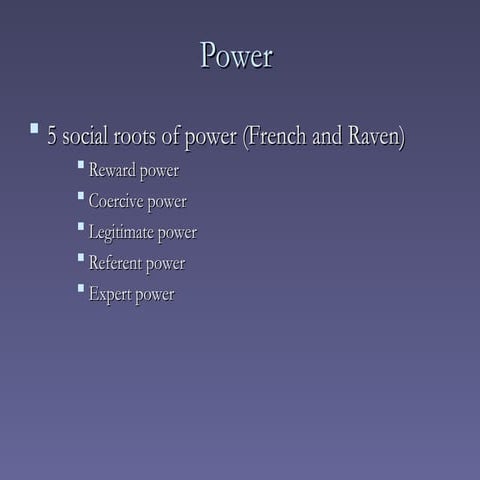 Power

- 5 social roots of power (French and Raven)
  - Reward power
  - Coercive power
  - Legitimate power
  - Referent power
  - Expert power